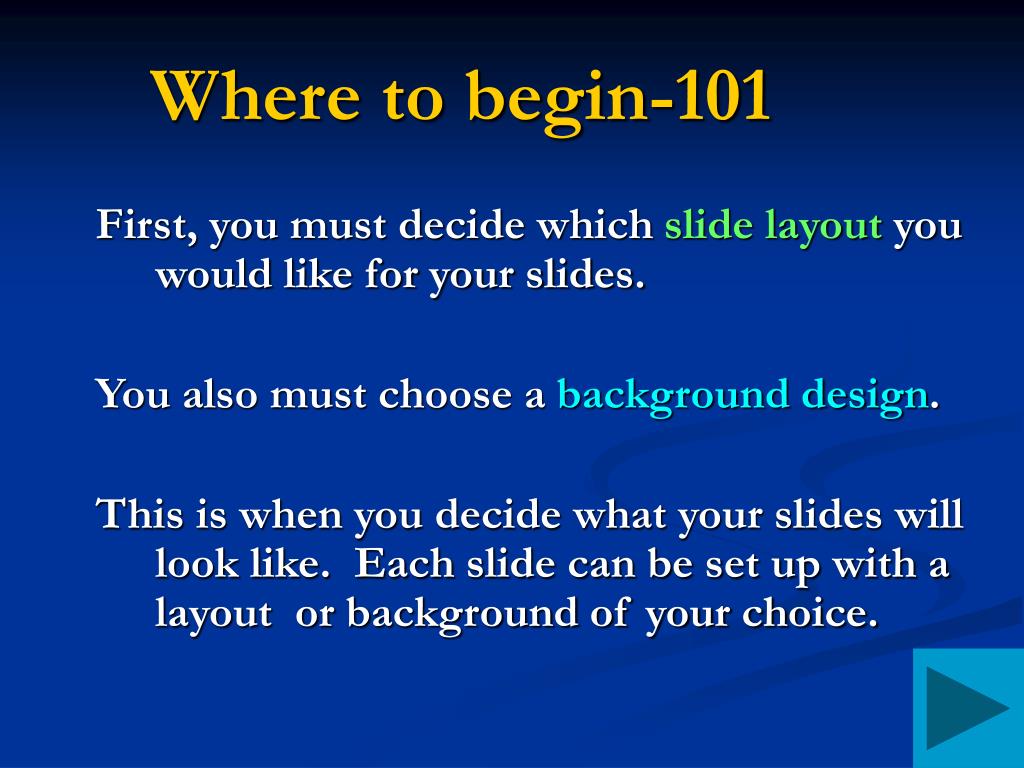 Where to begin-101

First, you must decide which slide layout you would like for your slides.

You also must choose a background design.

This is when you decide what your slides will look like. Each slide can be set up with a layout or background of your choice.